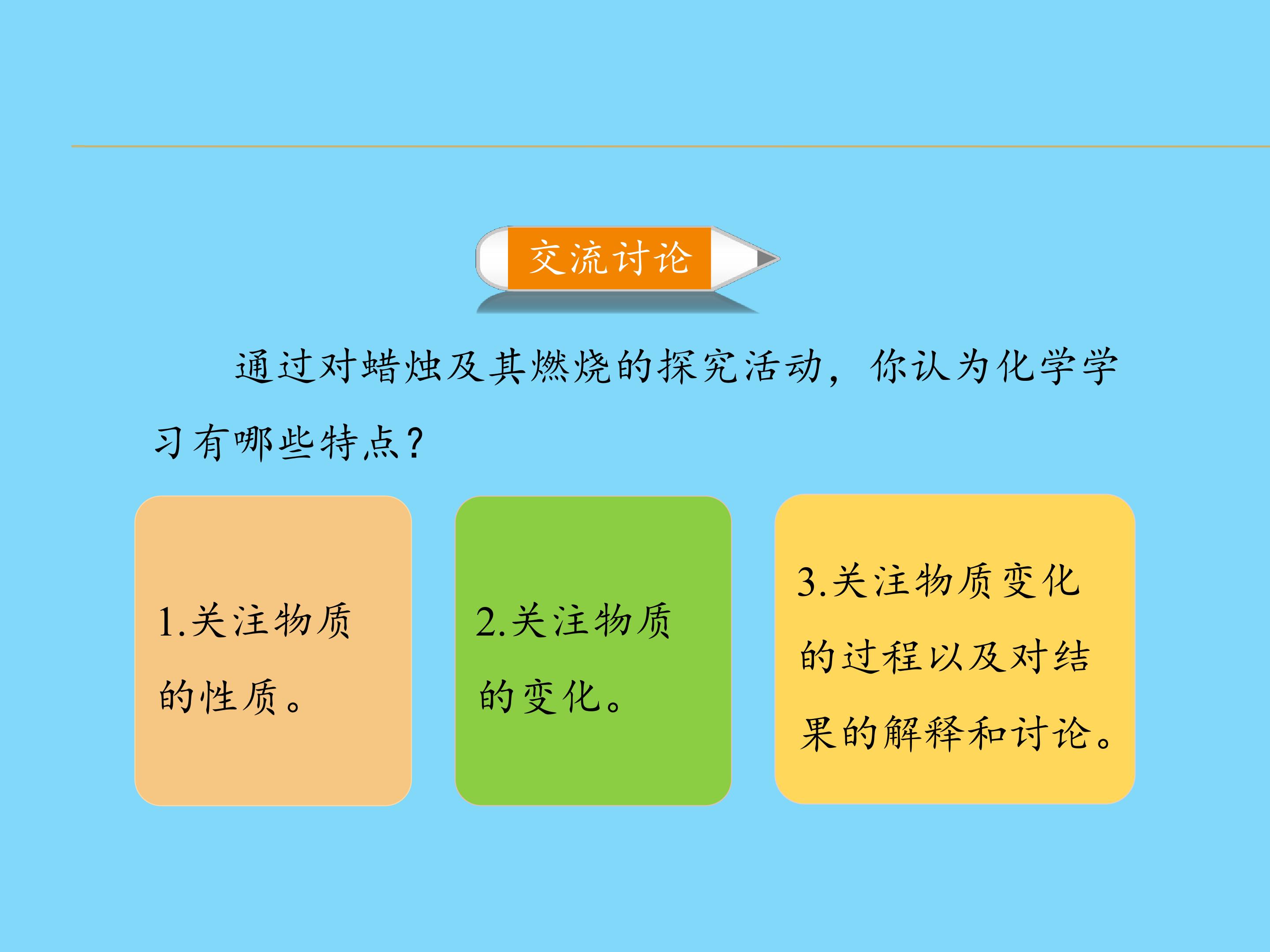 交流讨论

通过对蜡烛及其燃烧的探究活动，你认为化学学习有哪些特点？

1.关注物质的性质。

2.关注物质的变化。

3.关注物质变化的过程以及对结果的解释和讨论。